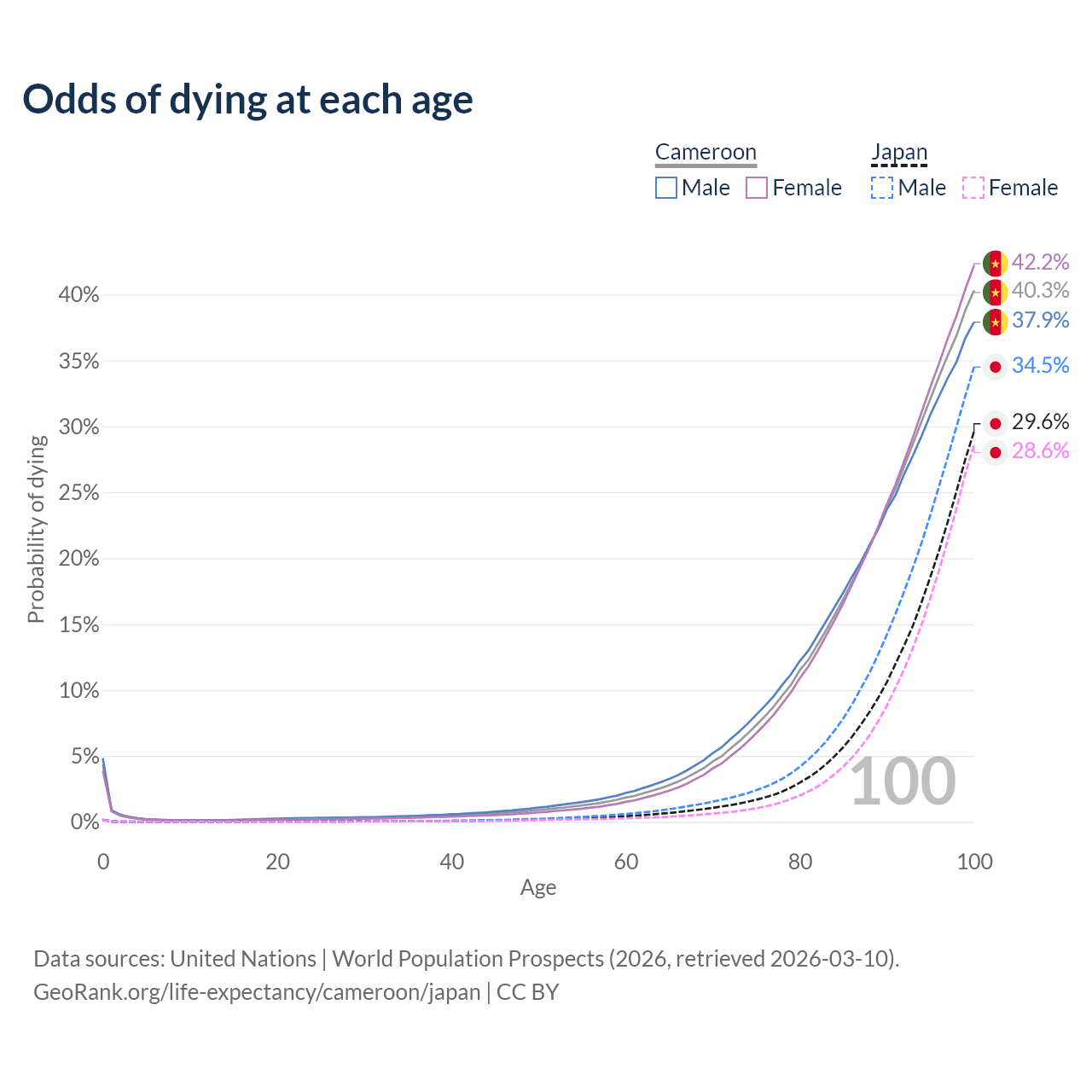 Odds of dying at each age

Cameroon
Male
Female

Japan
Male
Female

42.2%
40.3%
37.9%
34.5%
29.6%
28.6%

Probability of dying

40%
35%
30%
25%
20%
15%
10%
5%
0%

100

0
20
40
60
80
100
Age

Data sources: United Nations | World Population Prospects (2026, retrieved 2026-03-10).
GeoRank.org/life-expectancy/cameroon/japan | CC BY